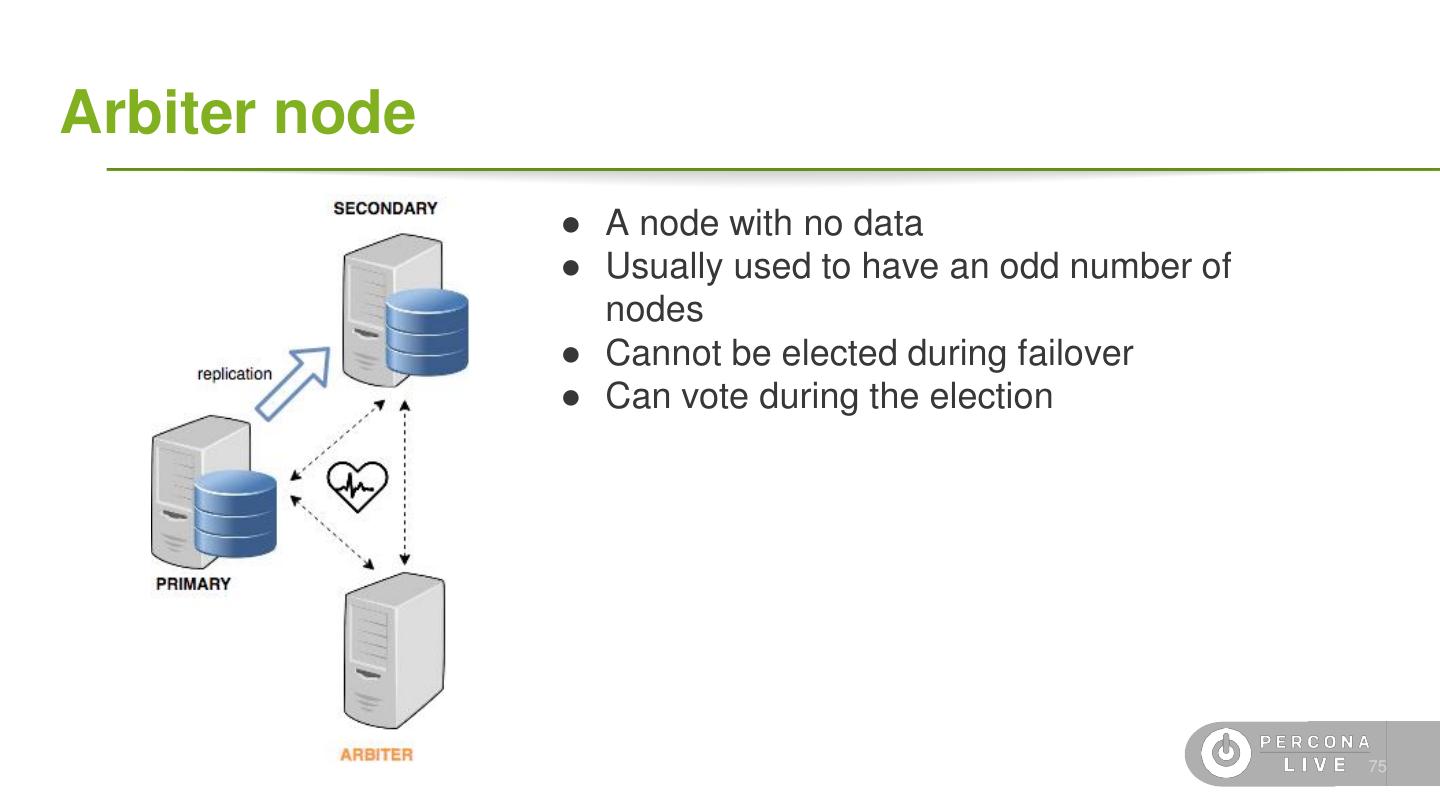 Arbiter node

SECONDARY

replication

PRIMARY

ARBITER

● A node with no data
● Usually used to have an odd number of nodes
● Cannot be elected during failover
● Can vote during the election

PERCONA LIVE

75